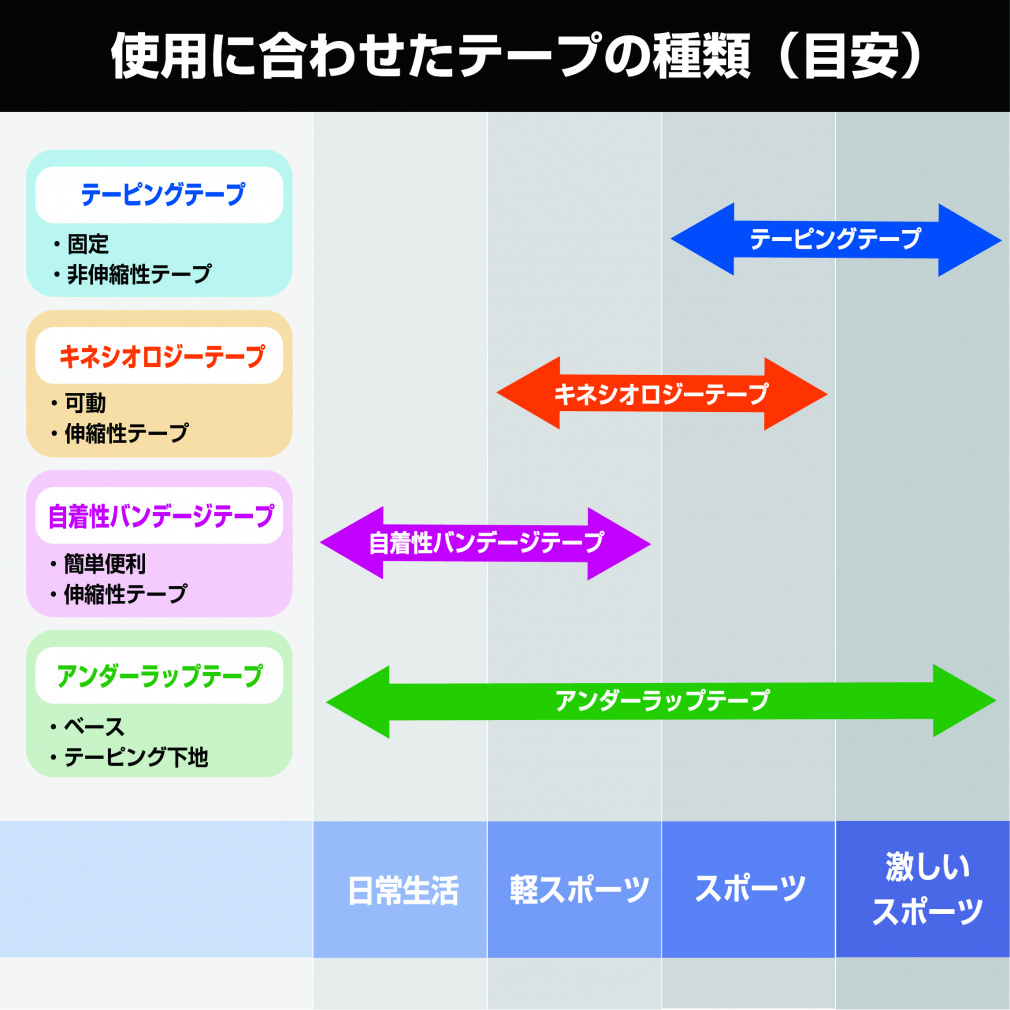 使用に合わせたテープの種類（目安）

テーピングテープ
・固定
・非伸縮性テープ

キネシオロジーテープ
・可動
・伸縮性テープ

自着性バンデージテープ
・簡単便利
・伸縮性テープ

アンダーラップテープ
・ベース
・テーピング下地

テーピングテープ

キネシオロジーテープ

自着性バンデージテープ

アンダーラップテープ

日常生活

軽スポーツ

スポーツ

激しいスポーツ